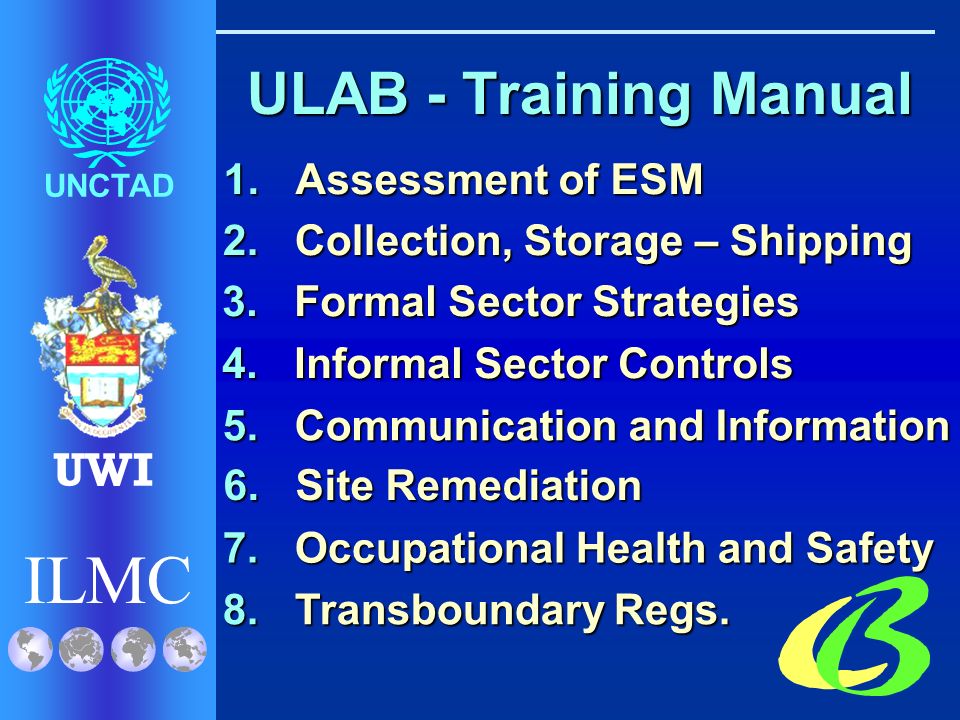 UNCTAD

UWI

ILMC

ULAB - Training Manual

1. Assessment of ESM
2. Collection, Storage – Shipping
3. Formal Sector Strategies
4. Informal Sector Controls
5. Communication and Information
6. Site Remediation
7. Occupational Health and Safety
8. Transboundary Regs.